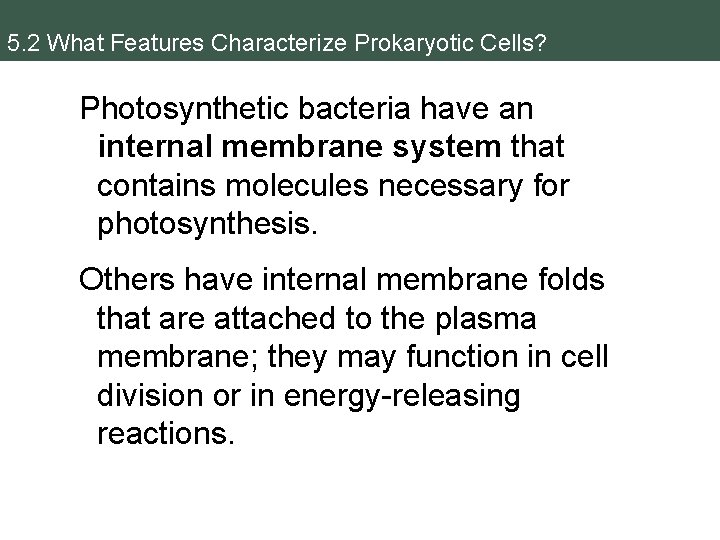 5.2 What Features Characterize Prokaryotic Cells?

Photosynthetic bacteria have an internal membrane system that contains molecules necessary for photosynthesis.

Others have internal membrane folds that are attached to the plasma membrane; they may function in cell division or in energy-releasing reactions.